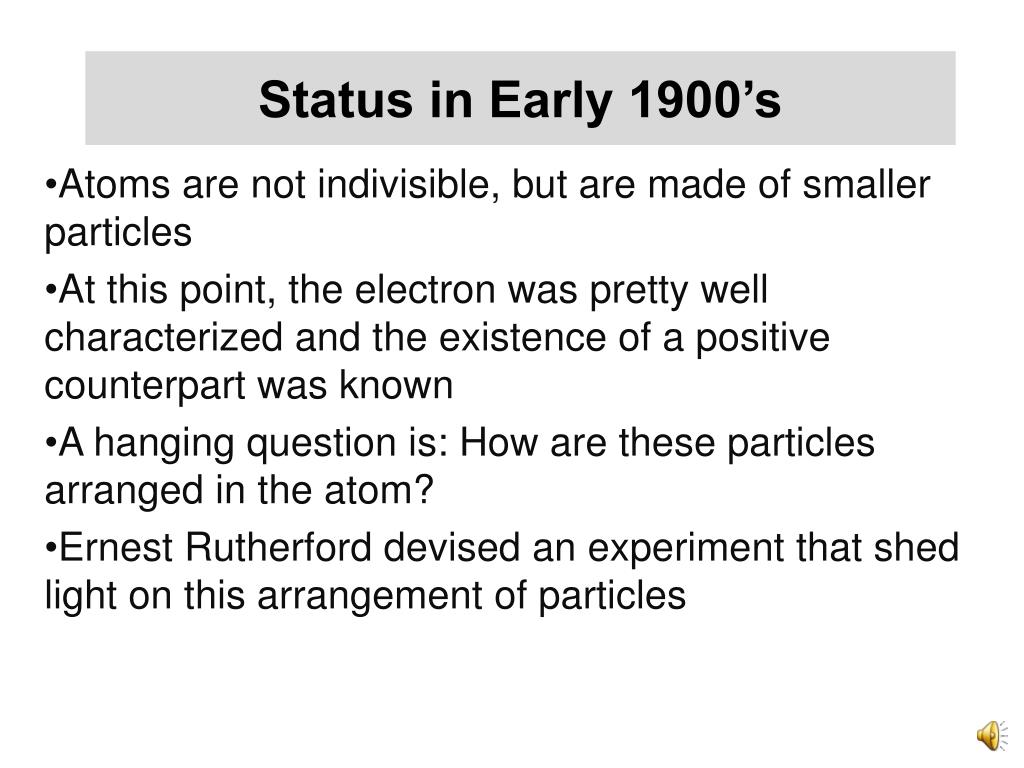 Status in Early 1900’s

•Atoms are not indivisible, but are made of smaller particles

•At this point, the electron was pretty well characterized and the existence of a positive counterpart was known

•A hanging question is: How are these particles arranged in the atom?

•Ernest Rutherford devised an experiment that shed light on this arrangement of particles